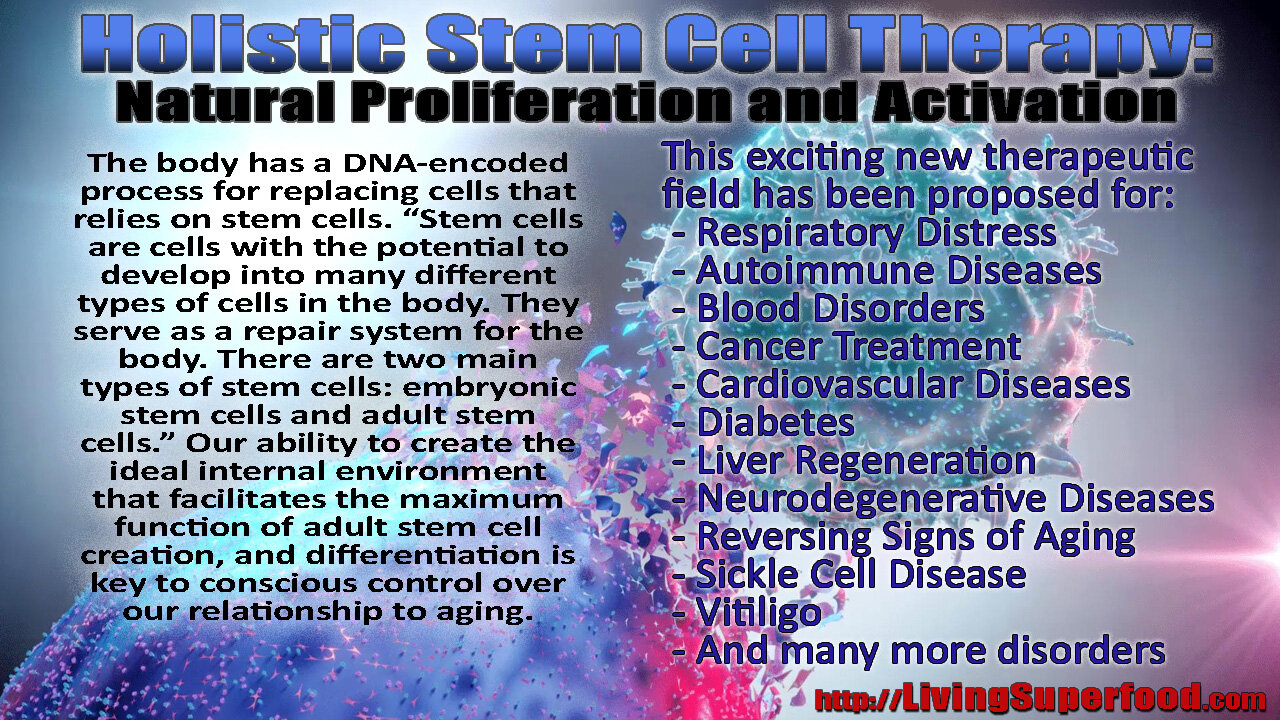 Holistic Stem Cell Therapy:
Natural Proliferation and Activation

The body has a DNA-encoded process for replacing cells that relies on stem cells. “Stem cells are cells with the potential to develop into many different types of cells in the body. They serve as a repair system for the body. There are two main types of stem cells: embryonic stem cells and adult stem cells.” Our ability to create the ideal internal environment that facilitates the maximum function of adult stem cell creation, and differentiation is key to conscious control over our relationship to aging.

This exciting new therapeutic field has been proposed for:
- Respiratory Distress
- Autoimmune Diseases
- Blood Disorders
- Cancer Treatment
- Cardiovascular Diseases
- Diabetes
- Liver Regeneration
- Neurodegenerative Diseases
- Reversing Signs of Aging
- Sickle Cell Disease
- Vitiligo
- And many more disorders

http://LivingSuperfood.com